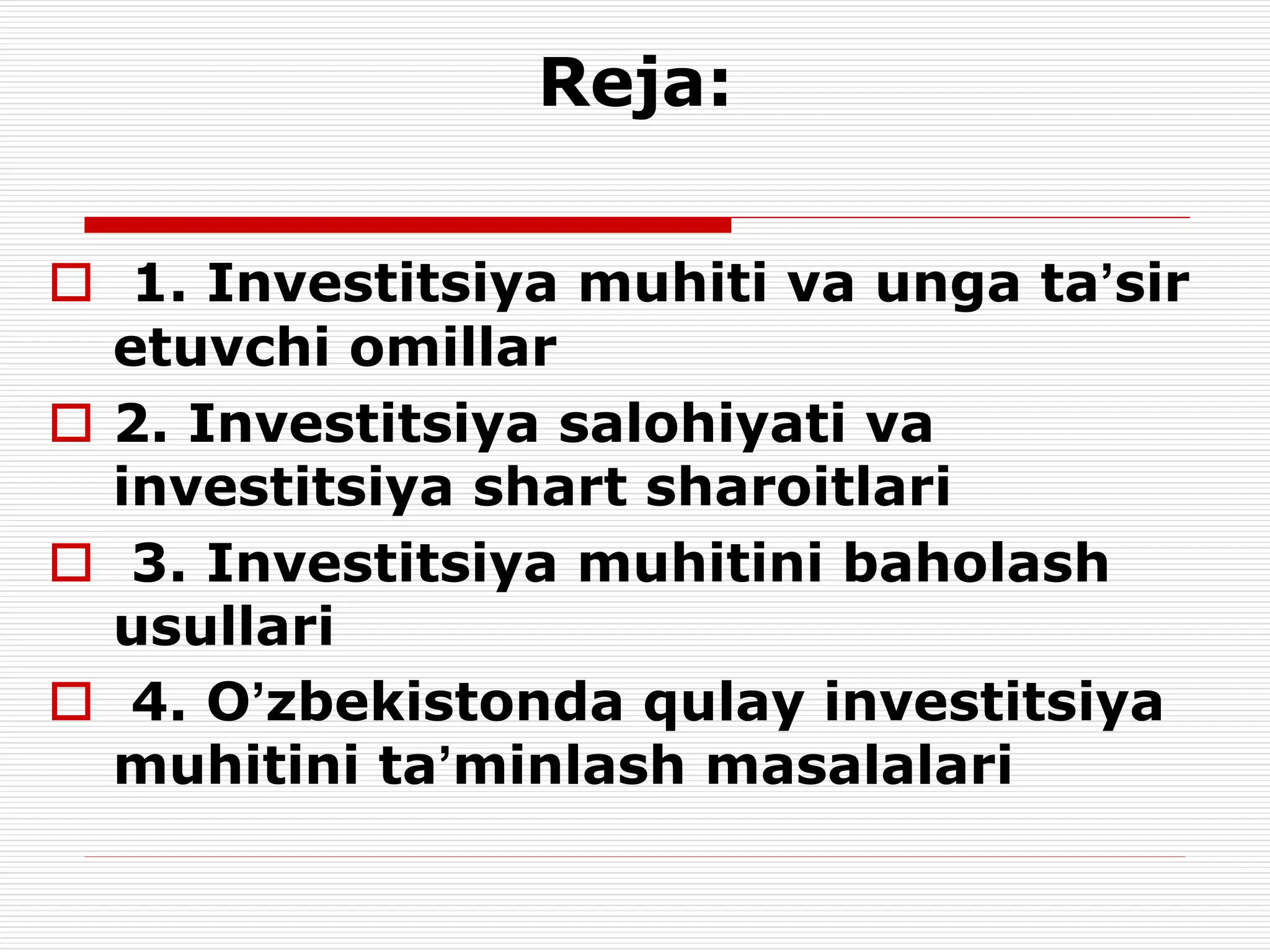 Reja:

1. Investitsiya muhiti va unga ta’sir etuvchi omillar

2. Investitsiya salohiyati va investitsiya shart sharoitlari

3. Investitsiya muhitini baholash usullari

4. O’zbekistonda qulay investitsiya muhitini ta’minlash masalalari